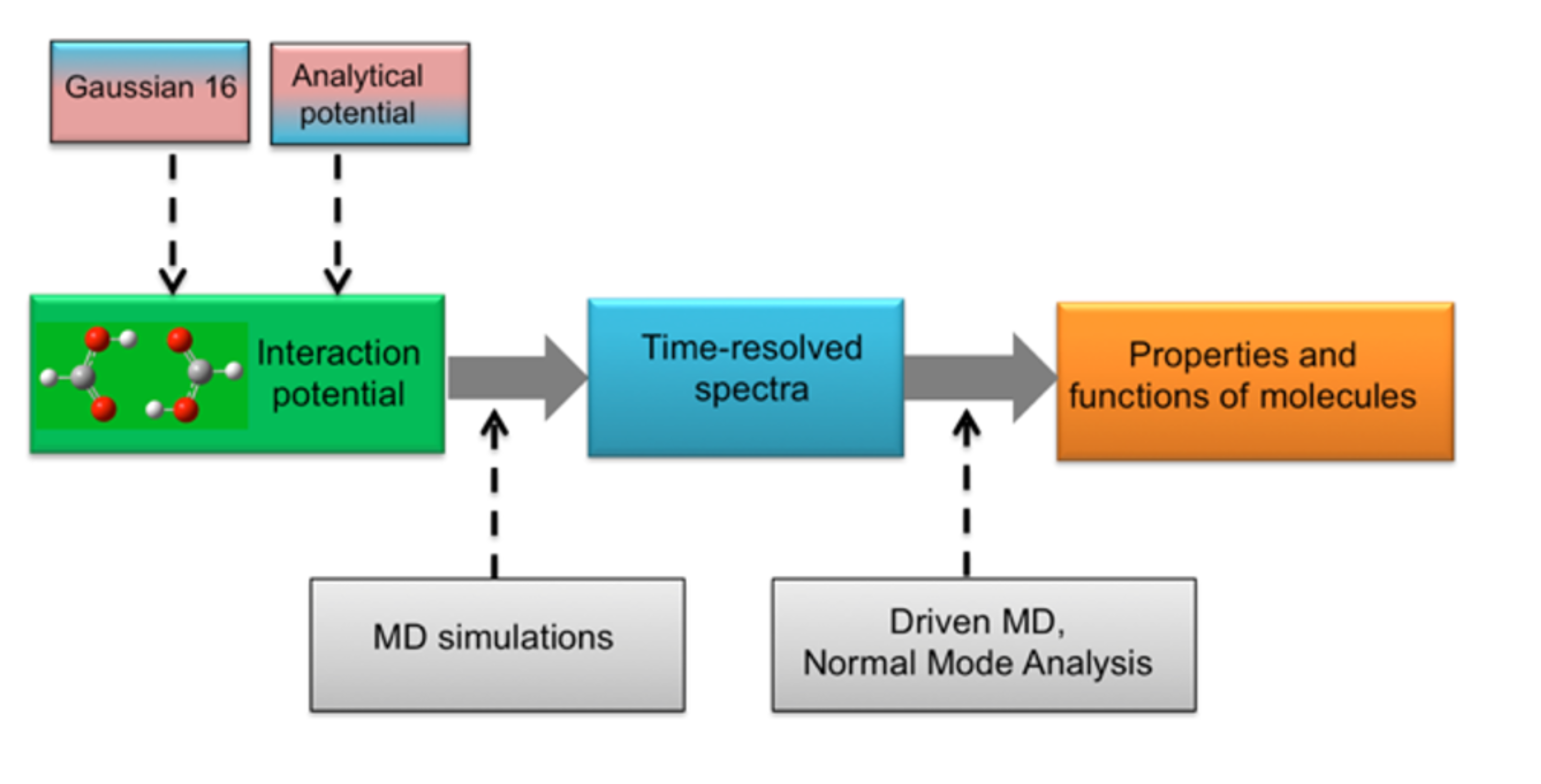 Gaussian 16

Analytical potential

Interaction potential

Time-resolved spectra

Properties and functions of molecules

MD simulations

Driven MD, Normal Mode Analysis